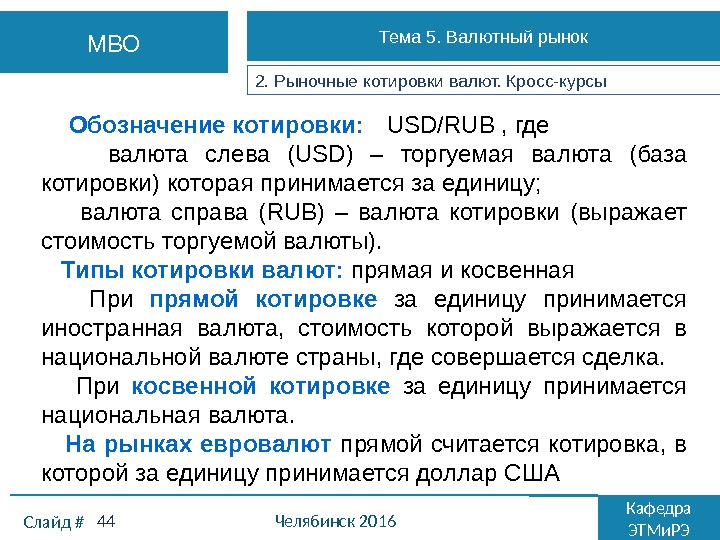 МВО

Тема 5. Валютный рынок

2. Рыночные котировки валют. Кросс-курсы

Обозначение котировки: USD/RUB , где

валюта слева (USD) – торгуемая валюта (база котировки) которая принимается за единицу;

валюта справа (RUB) – валюта котировки (выражает стоимость торгуемой валюты).

Типы котировки валют: прямая и косвенная

При прямой котировке за единицу принимается иностранная валюта, стоимость которой выражается в национальной валюте страны, где совершается сделка.

При косвенной котировке за единицу принимается национальная валюта.

На рынках евровалют прямой считается котировка, в которой за единицу принимается доллар США

Слайд # 44

Челябинск 2016

Кафедра ЭТМиРЭ